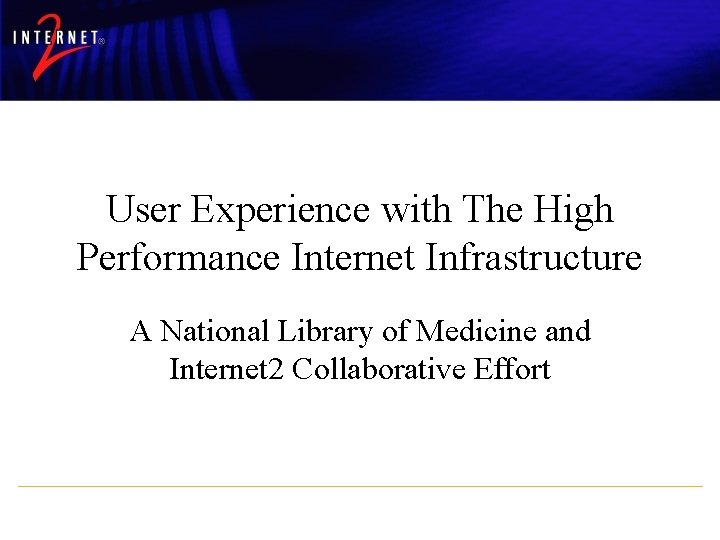 INTERNET® 2

User Experience with The High Performance Internet Infrastructure

A National Library of Medicine and Internet2 Collaborative Effort